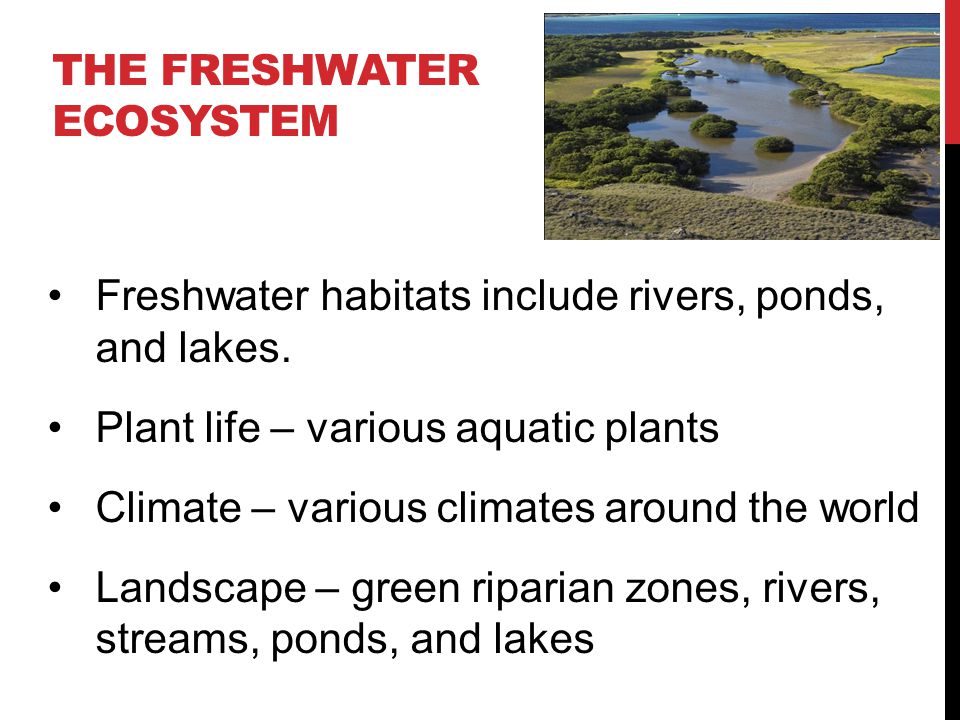 THE FRESHWATER ECOSYSTEM

• Freshwater habitats include rivers, ponds, and lakes.

• Plant life – various aquatic plants

• Climate – various climates around the world

• Landscape – green riparian zones, rivers, streams, ponds, and lakes